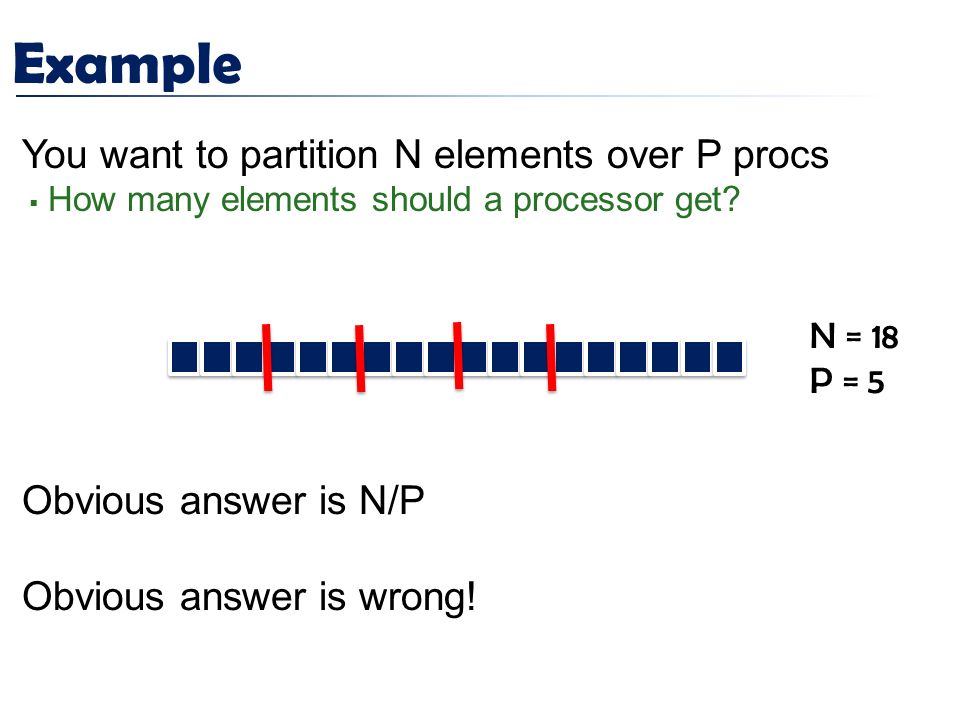 Example

You want to partition N elements over P procs

▪ How many elements should a processor get?

N = 18
P = 5

Obvious answer is N/P

Obvious answer is wrong!